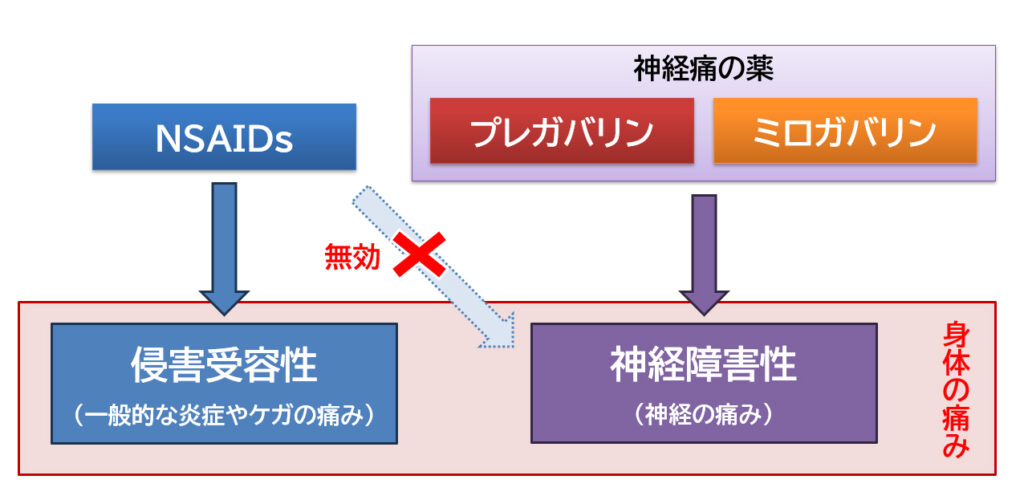 NSAIDs

神経痛の薬

プレガバリン

ミロガバリン

無効

侵害受容性

（一般的な炎症やケガの痛み）

神経障害性

（神経の痛み）

身体の痛み